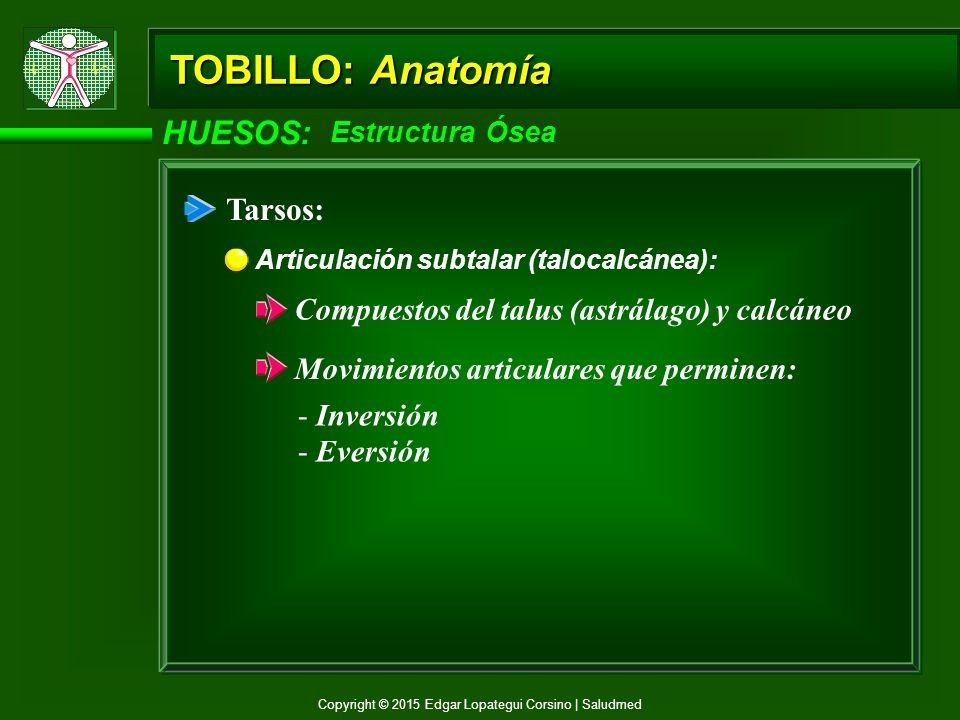 TOBILLO: Anatomía

HUESOS: Estructura Ósea

Tarsos:

Articulación subtalar (talocalcánea):

Compuestos del talus (astrálago) y calcáneo

Movimientos articulares que perminen:

- Inversión
- Eversión

Copyright © 2015 Edgar Lopategui Corsino | Saludmed